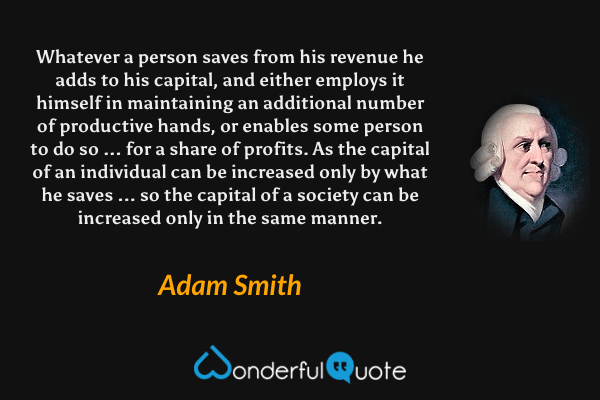 Whatever a person saves from his revenue he adds to his capital, and either employs it himself in maintaining an additional number of productive hands, or enables some person to do so ... for a share of profits. As the capital of an individual can be increased only by what he saves ... so the capital of a society can be increased only in the same manner.

Adam Smith

WonderfulQuote